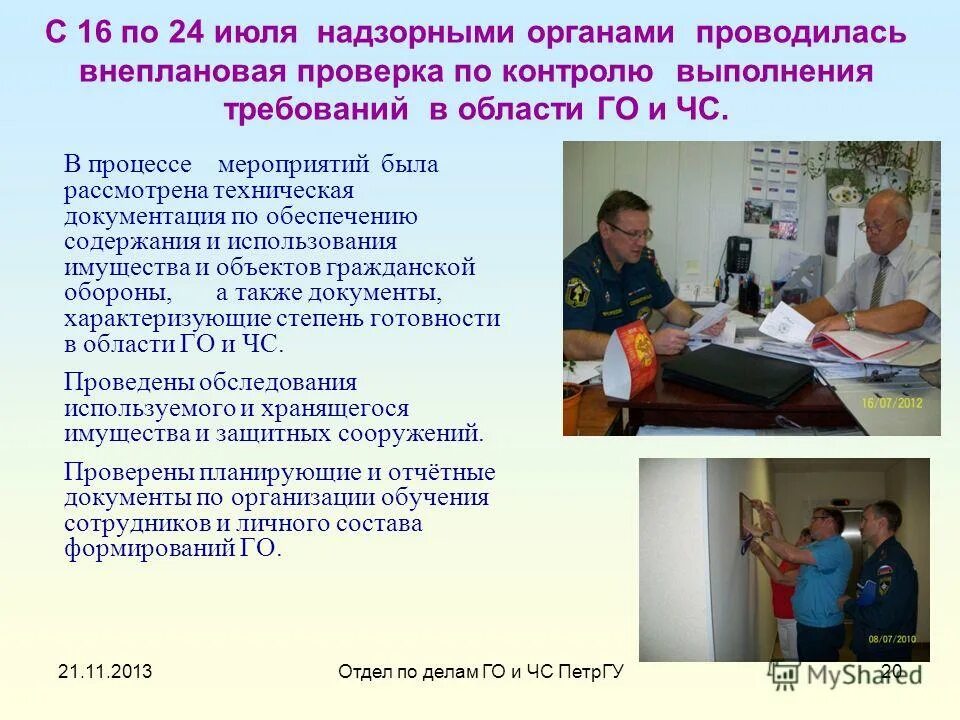 С 16 по 24 июля надзорными органами проводилась внеплановая проверка по контролю выполнения требований в области ГО и ЧС.

В процессе мероприятий была рассмотрена техническая документация по обеспечению содержания и использования имущества и объектов гражданской обороны, а также документы, характеризующие степень готовности в области ГО и ЧС.

Проведены обследования используемого и хранящегося имущества и защитных сооружений.

Проверены планирующие и отчётные документы по организации обучения сотрудников и личного состава формирований ГО.

16/07/2012

08/07/2010

21.11.2013

Отдел по делам ГО и ЧС ПетрГУ

20

MyShared